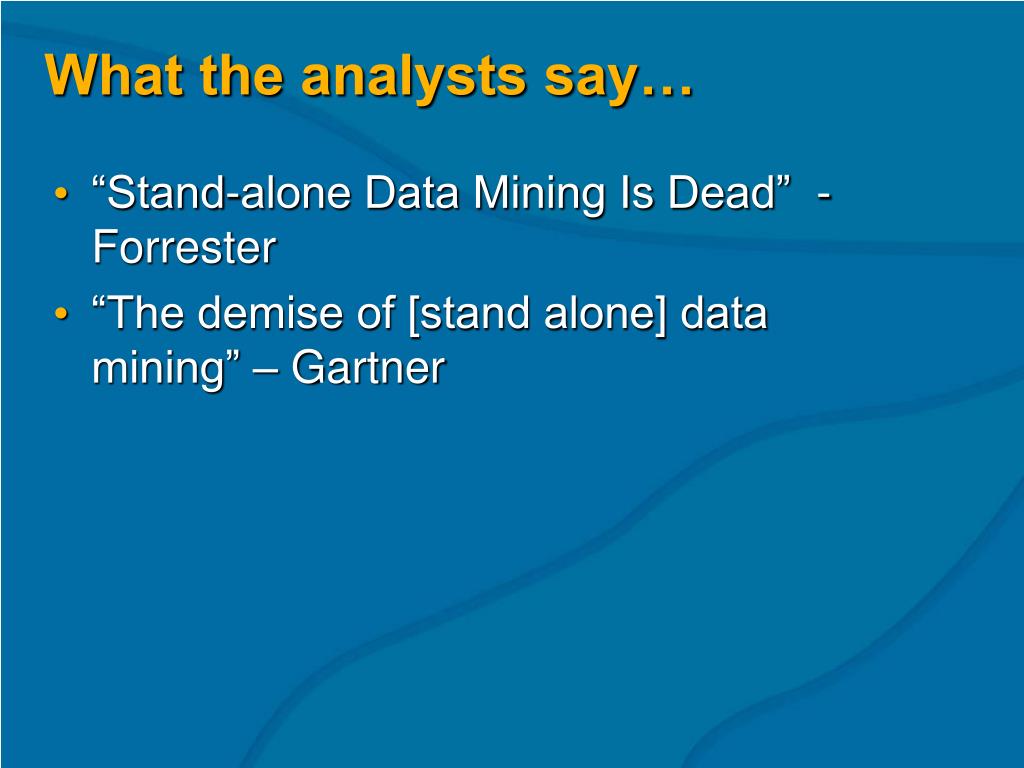 What the analysts say…

• “Stand-alone Data Mining Is Dead” - Forrester
• “The demise of [stand alone] data mining” – Gartner